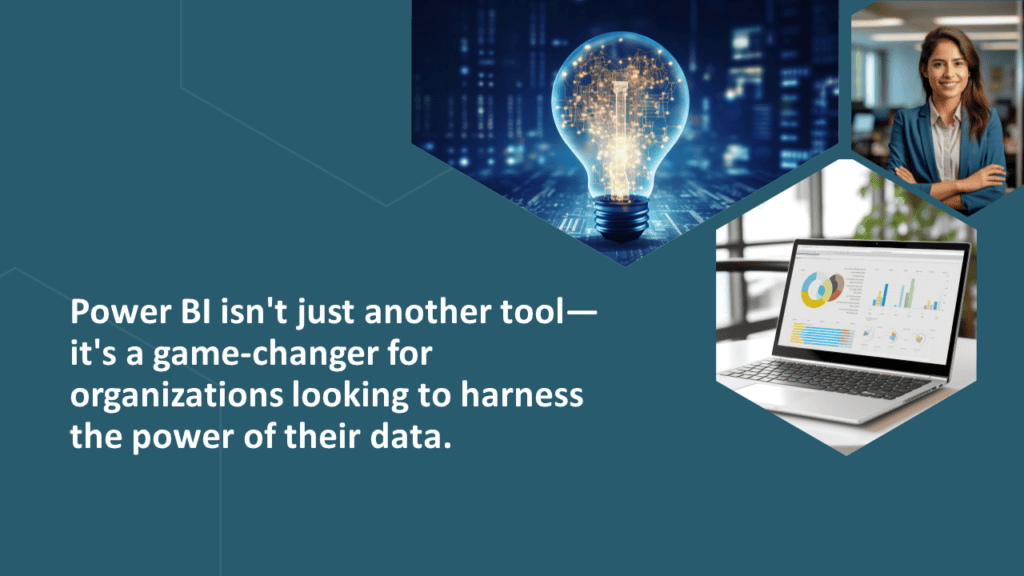 Power BI isn't just another tool—it's a game-changer for organizations looking to harness the power of their data.